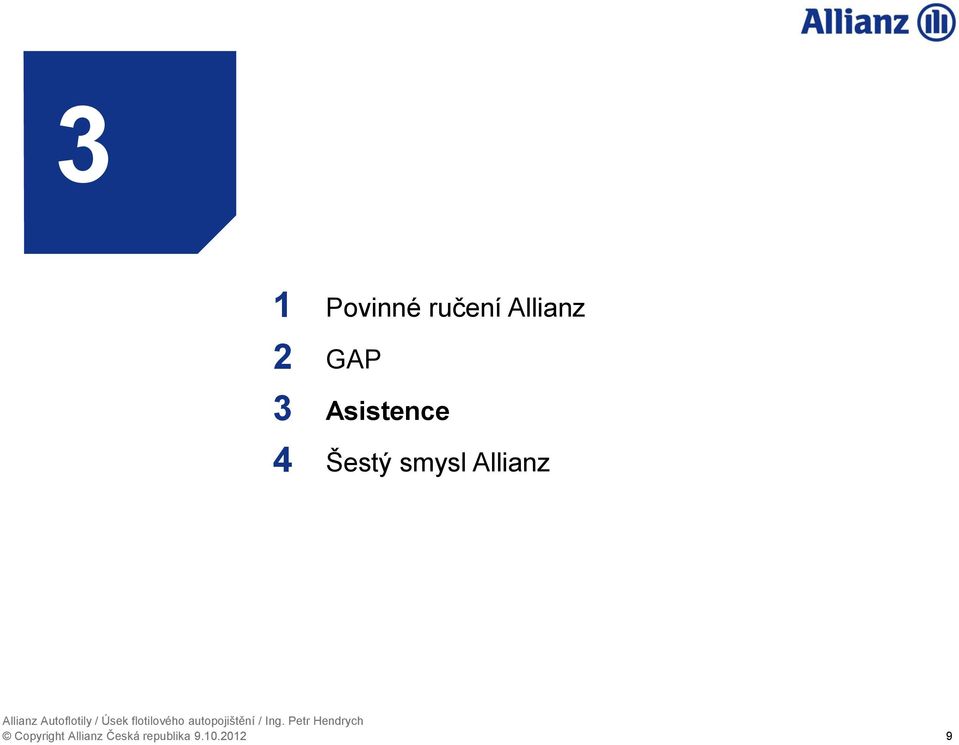 Allianz

3

1 Povinné ručení Allianz
2 GAP
3 Asistence
4 Šestý smysl Allianz

Allianz Autoflotily / Úsek flotilového autopojištění / Ing. Petr Hendrych
© Copyright Allianz Česká republika 9.10.2012

9